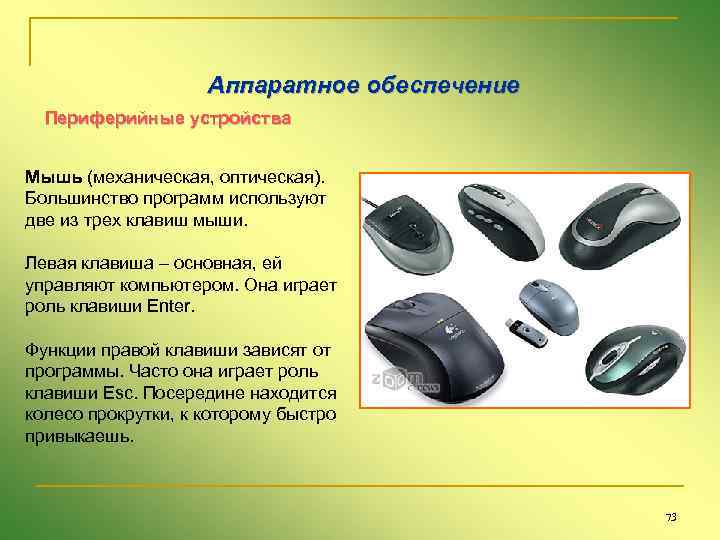 Аппаратное обеспечение

Периферийные устройства

Мышь (механическая, оптическая). Большинство программ используют две из трех клавиш мыши.

Левая клавиша – основная, ей управляют компьютером. Она играет роль клавиши Enter.

Функции правой клавиши зависят от программы. Часто она играет роль клавиши Esc. Посередине находится колесо прокрутки, к которому быстро привыкаешь.

zoom

73